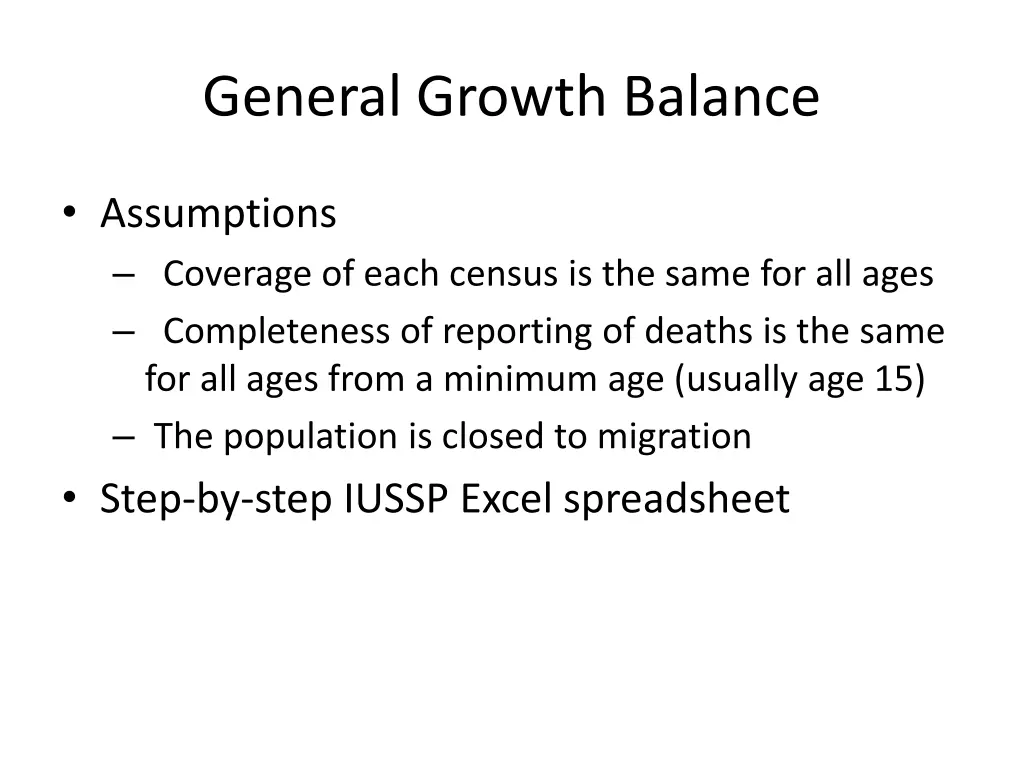 General Growth Balance

• Assumptions
– Coverage of each census is the same for all ages
– Completeness of reporting of deaths is the same for all ages from a minimum age (usually age 15)
– The population is closed to migration
• Step-by-step IUSSP Excel spreadsheet